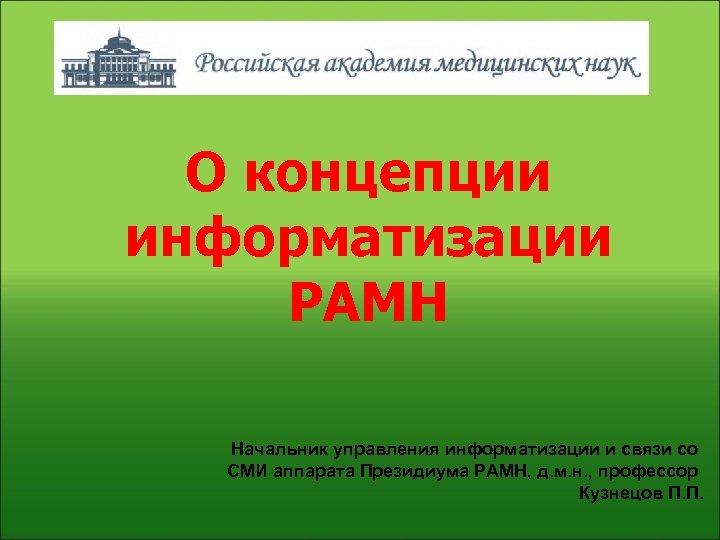 Российская академия медицинских наук

О концепции информатизации РАМН

Начальник управления информатизации и связи со СМИ аппарата Президиума РАМН, д.м.н., профессор Кузнецов П.П.